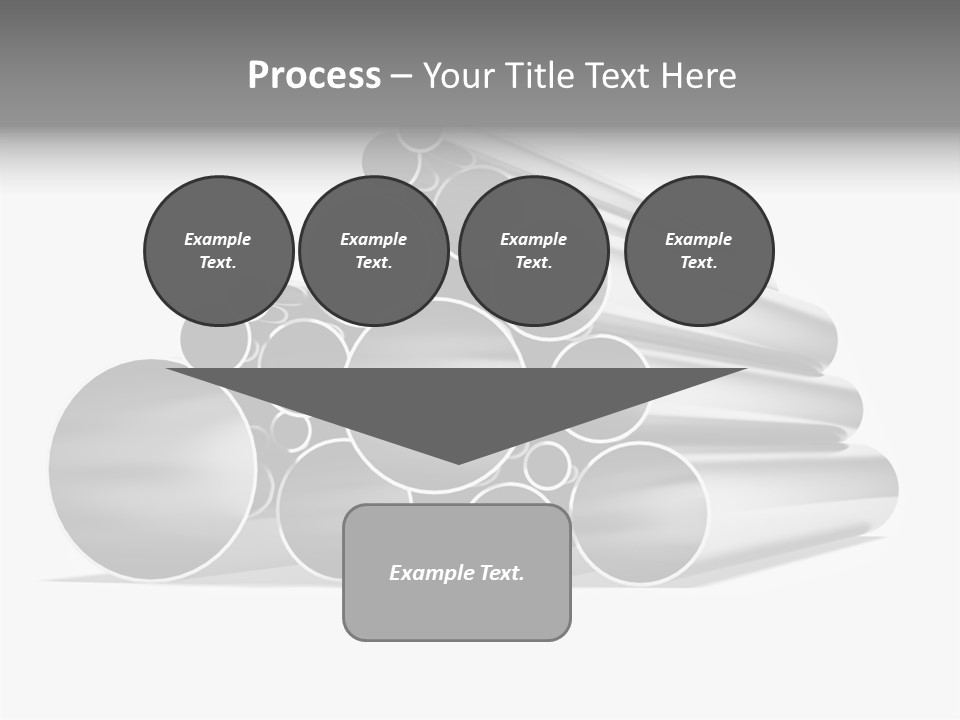 Process – Your Title Text Here

Example Text.

Example Text.

Example Text.

Example Text.

Example Text.